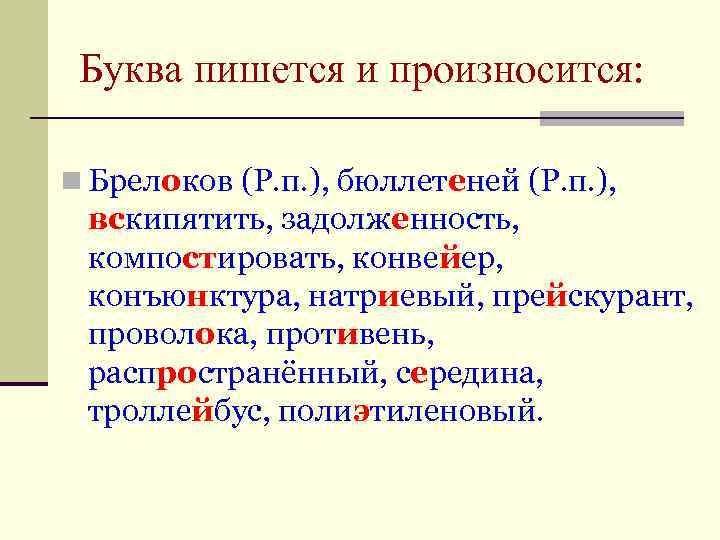 Буква пишется и произносится:

Брелоков (Р.п.), бюллетеней (Р.п.), вскипятить, задолженность, компостировать, конвейер, конъюнктура, натриевый, прейскурант, проволока, противень, распространённый, середина, троллейбус, полиэтиленовый.